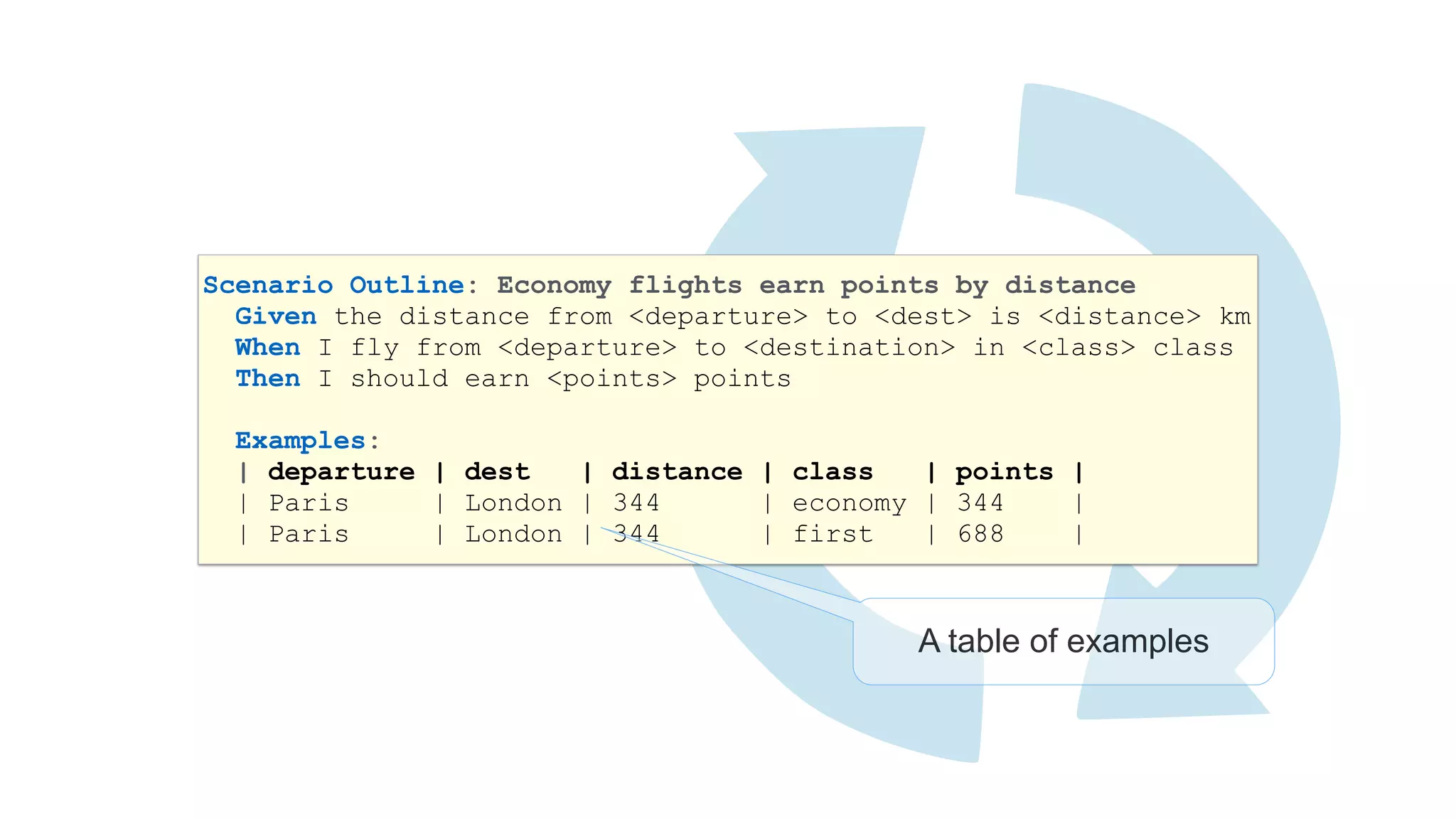 Scenario Outline: Economy flights earn points by distance
Given the distance from <departure> to <dest> is <distance> km
When I fly from <departure> to <destination> in <class> class
Then I should earn <points> points

Examples:

| departure | dest | distance | class | points |
|---|---|---|---|---|
| Paris | London | 344 | economy | 344 |
| Paris | London | 344 | first | 688 |

A table of examples